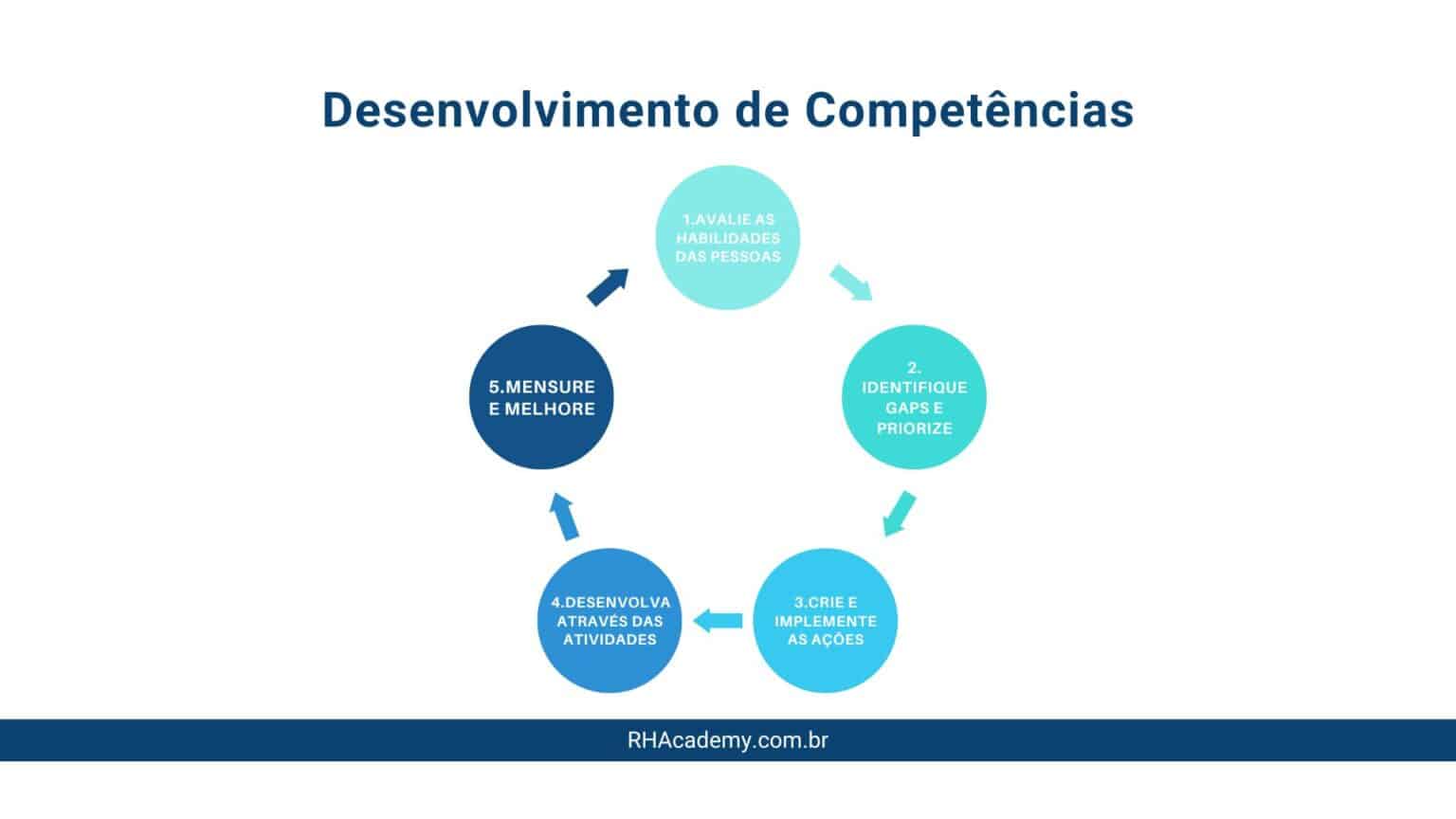 Desenvolvimento de Competências

1.AVALIE AS HABILIDADES DAS PESSOAS

2. IDENTIFIQUE GAPS E PRIORIZE

3.CRIE E IMPLEMENTE AS AÇÕES

4.DESENVOLVA ATRAVÉS DAS ATIVIDADES

5.MENSURE E MELHORE

RHAcademy.com.br